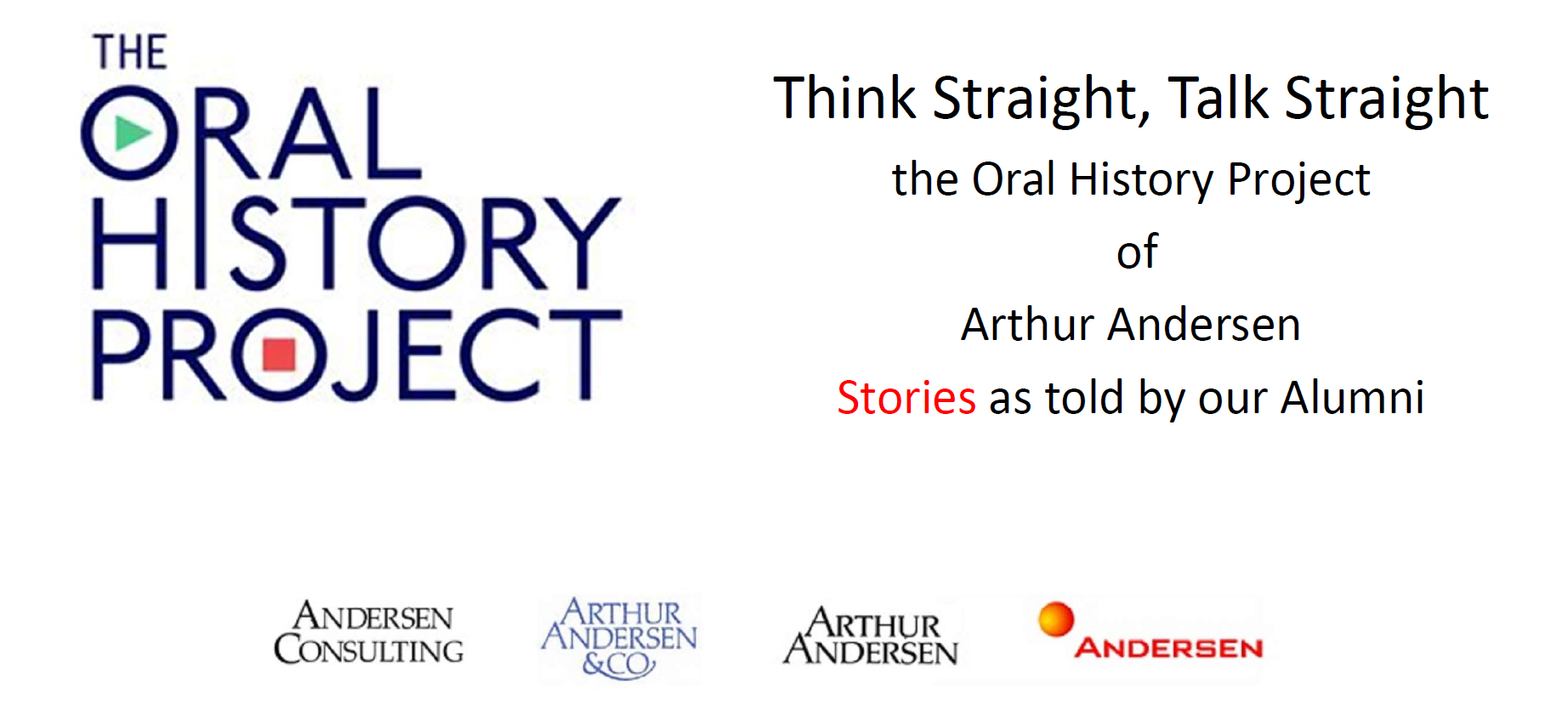 THE ORAL HISTORY PROJECT

Think Straight, Talk Straight

the Oral History Project

of

Arthur Andersen

Stories as told by our Alumni

ANDERSEN CONSULTING

ARTHUR ANDERSEN &CO

ARTHUR ANDERSEN

ANDERSEN